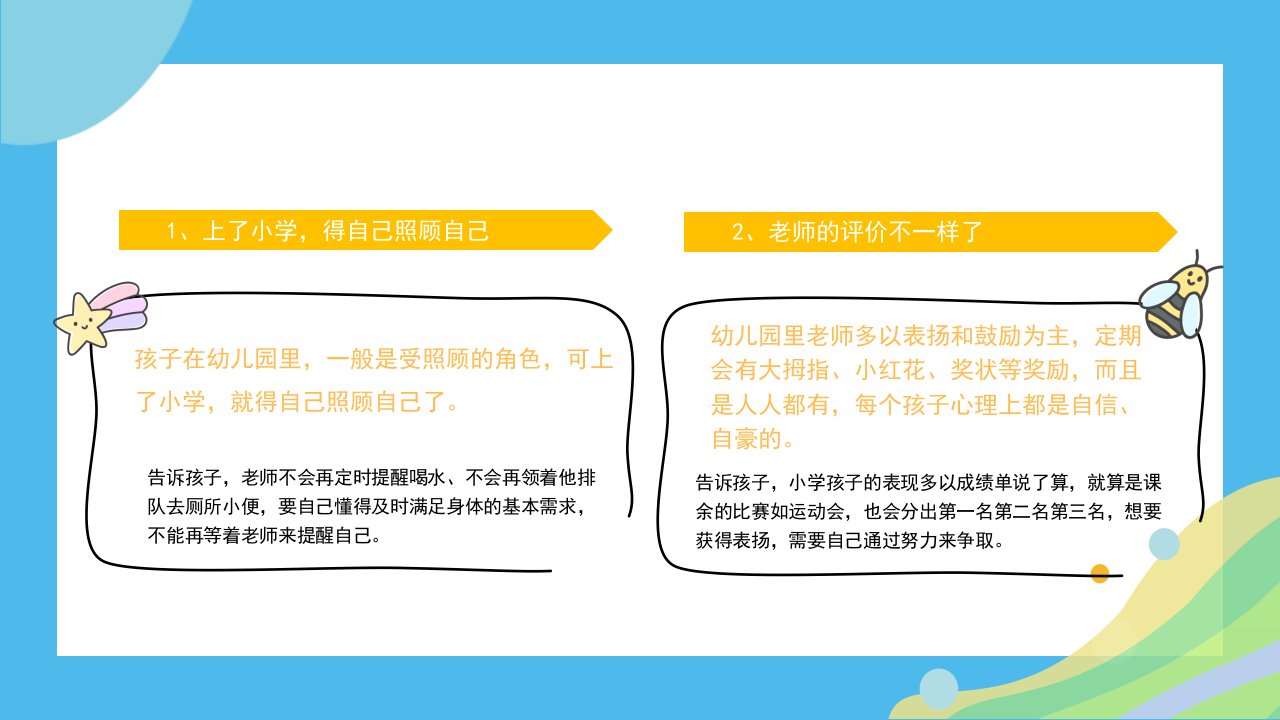 1、上了小学，得自己照顾自己

孩子在幼儿园里，一般是受照顾的角色，可上了小学，就得自己照顾自己了。

告诉孩子，老师不会再定时提醒喝水、不会再领着他排队去厕所小便，要自己懂得及时满足身体的基本需求，不能再等着老师来提醒自己。

2、老师的评价不一样了

幼儿园里老师多以表扬和鼓励为主，定期会有大拇指、小红花、奖状等奖励，而且是人人都有，每个孩子心理上都是自信、自豪的。

告诉孩子，小学孩子的表现多以成绩单说了算，就算是课余的比赛如运动会，也会分出第一名第二名第三名，想要获得表扬，需要自己通过努力来争取。